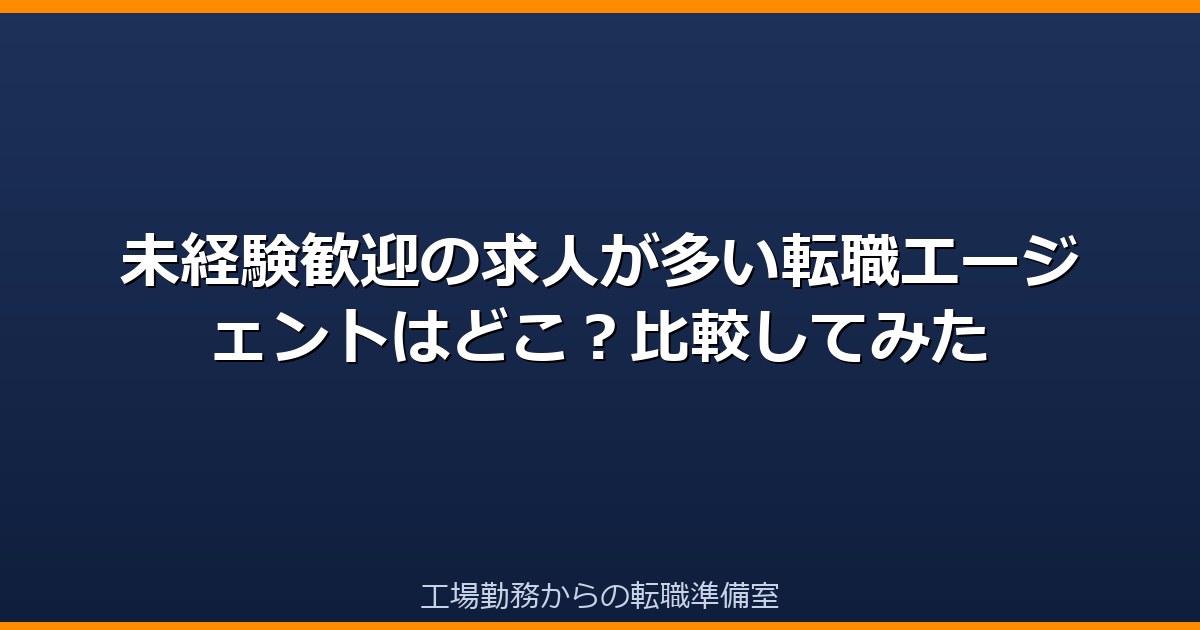 未経験歓迎の求人が多い転職エージェントはどこ？比較してみた

工場勤務からの転職準備室